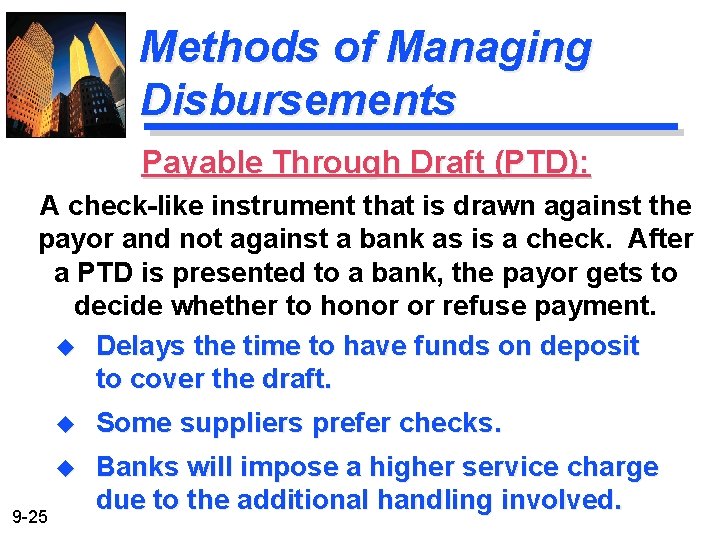 Methods of Managing Disbursements

Payable Through Draft (PTD):

A check-like instrument that is drawn against the payor and not against a bank as is a check. After a PTD is presented to a bank, the payor gets to decide whether to honor or refuse payment.

◆ Delays the time to have funds on deposit to cover the draft.

◆ Some suppliers prefer checks.

◆ Banks will impose a higher service charge due to the additional handling involved.

9-25